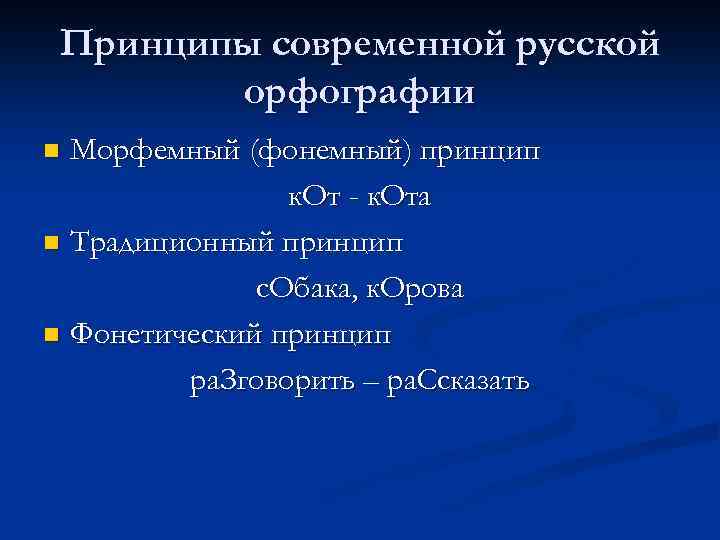 Принципы современной русской орфографии

Морфемный (фонемный) принцип

кОт - кОта

Традиционный принцип

сОбака, кОрова

Фонетический принцип

раЗговорить – раСсказать